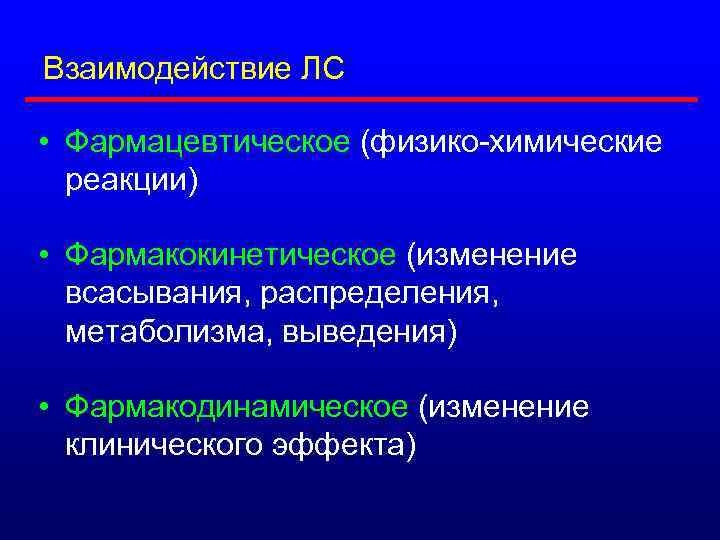 Взаимодействие ЛС

• Фармацевтическое (физико-химические реакции)

• Фармакокинетическое (изменение всасывания, распределения, метаболизма, выведения)

• Фармакодинамическое (изменение клинического эффекта)